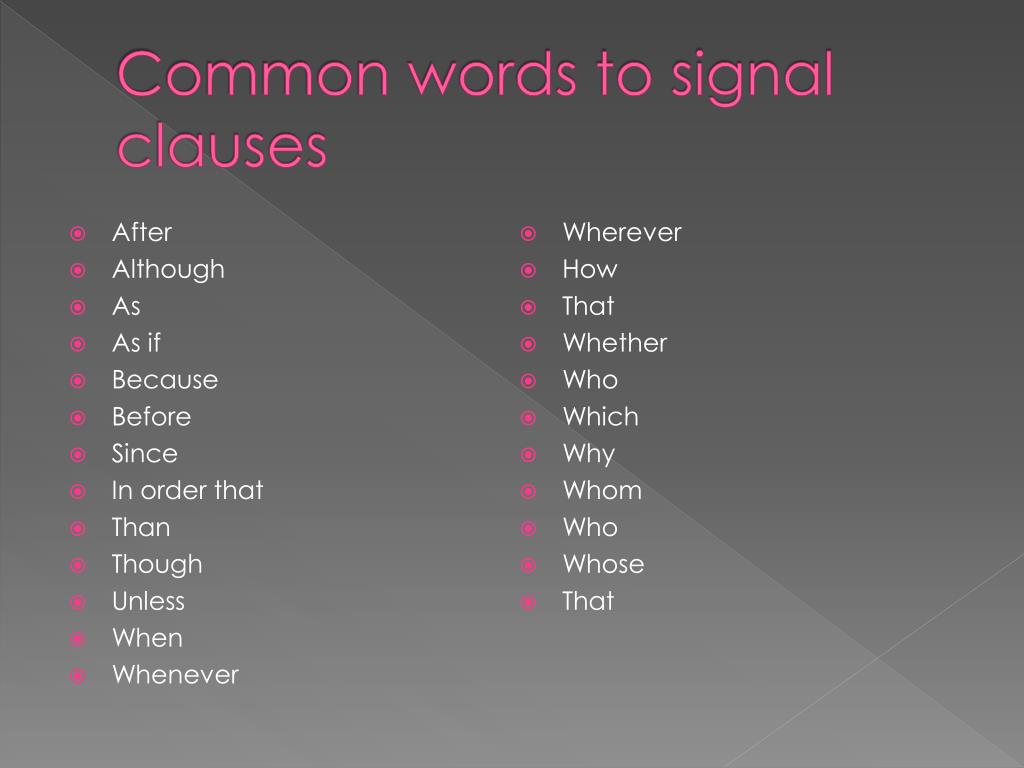 Common words to signal clauses

After
Although
As
As if
Because
Before
Since
In order that
Than
Though
Unless
When
Whenever

Wherever
How
That
Whether
Who
Which
Why
Whom
Who
Whose
That